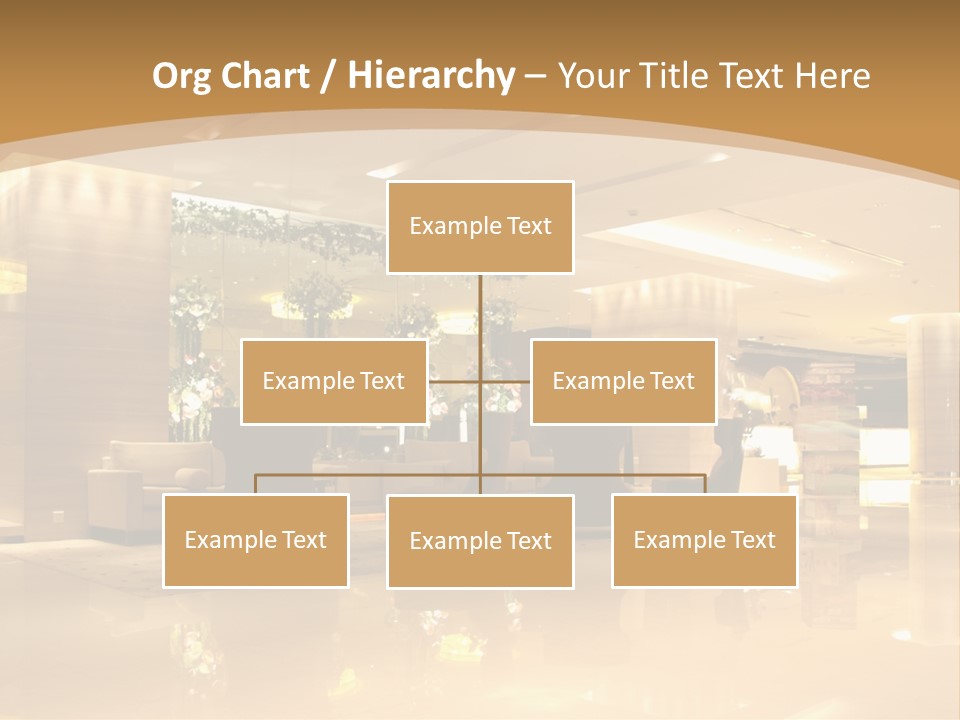 Org Chart / Hierarchy – Your Title Text Here

Example Text

Example Text

Example Text

Example Text

Example Text

Example Text